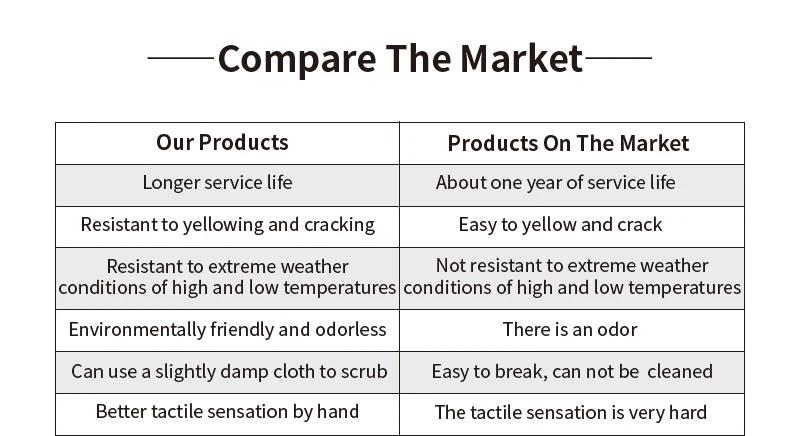 Compare The Market

| Our Products | Products On The Market |
|---|---|
| Longer service life | About one year of service life |
| Resistant to yellowing and cracking | Easy to yellow and crack |
| Resistant to extreme weather conditions of high and low temperatures | Not resistant to extreme weather conditions of high and low temperatures |
| Environmentally friendly and odorless | There is an odor |
| Can use a slightly damp cloth to scrub | Easy to break, can not be cleaned |
| Better tactile sensation by hand | The tactile sensation is very hard |